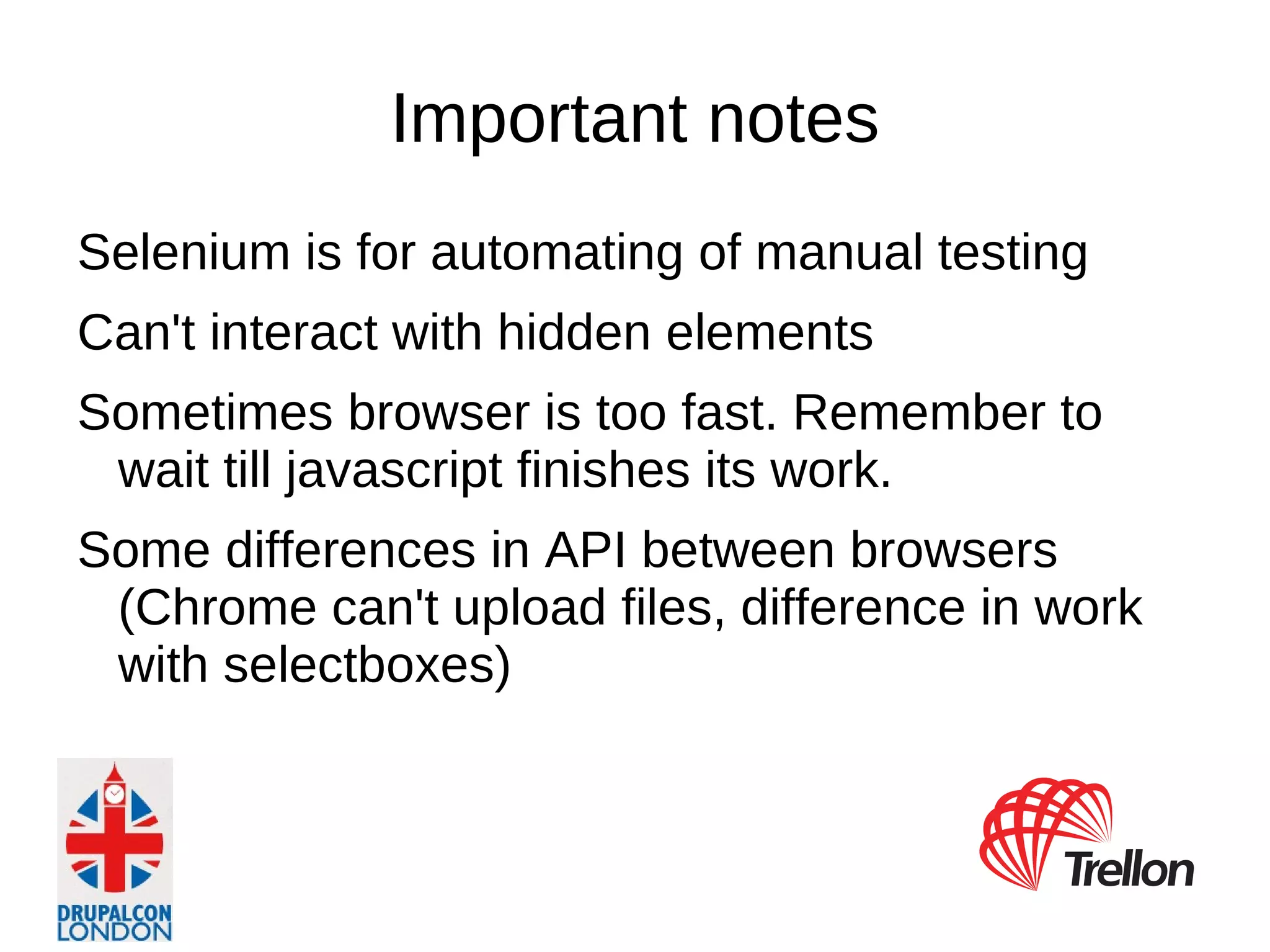 Important notes

Selenium is for automating of manual testing

Can't interact with hidden elements

Sometimes browser is too fast. Remember to wait till javascript finishes its work.

Some differences in API between browsers (Chrome can't upload files, difference in work with selectboxes)

DRUPALCON LONDON

Trellon